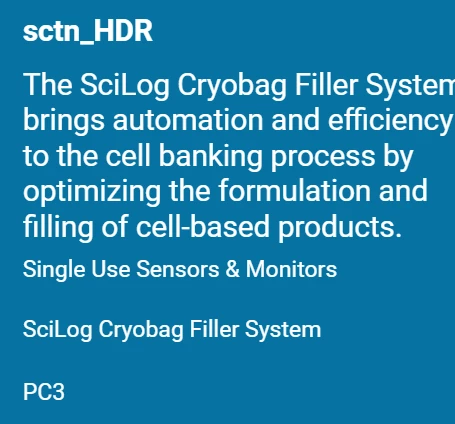 sctn_HDR

The SciLog Cryobag Filler System brings automation and efficiency to the cell banking process by optimizing the formulation and filling of cell-based products.

Single Use Sensors & Monitors

SciLog Cryobag Filler System

PC3